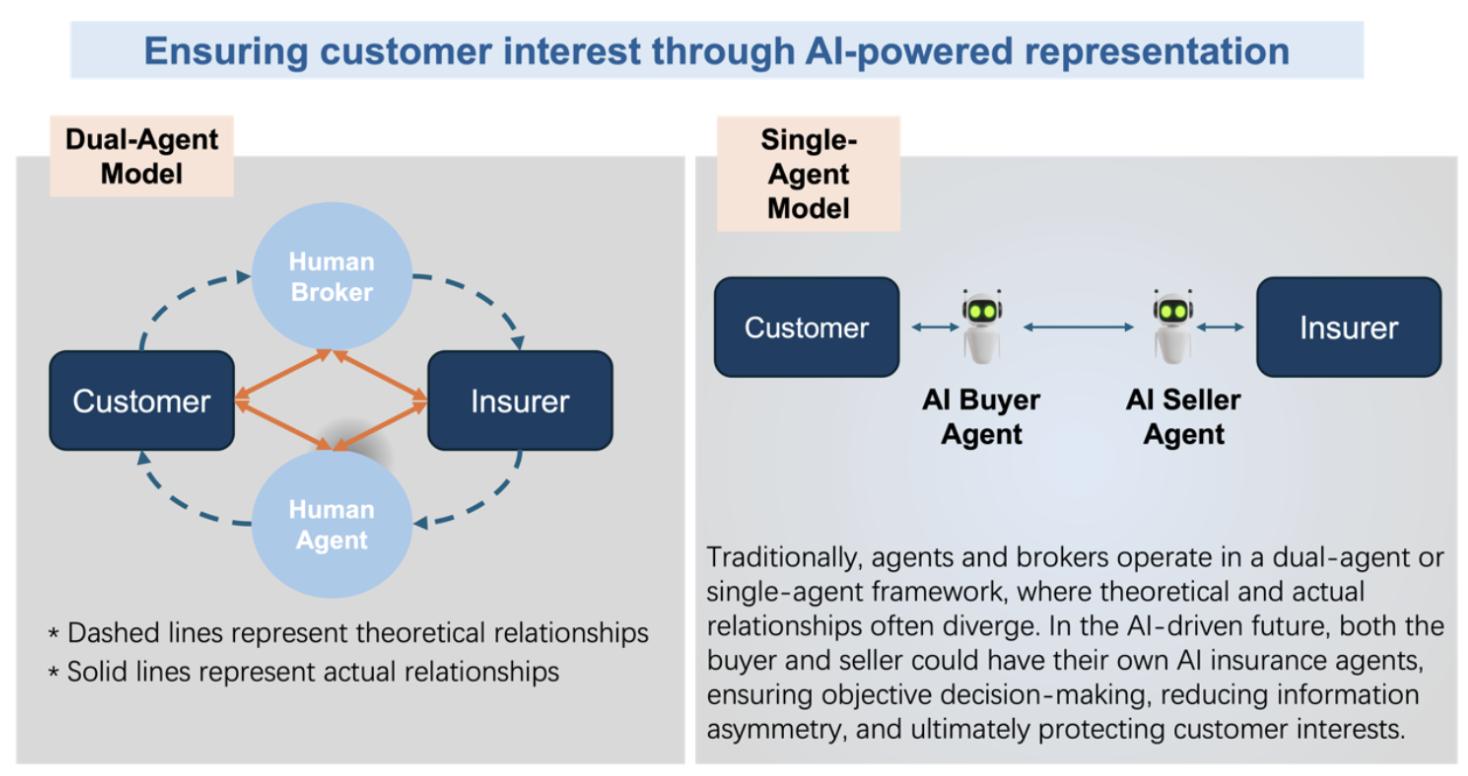 Ensuring customer interest through AI-powered representation

Dual-Agent Model

Human Broker

Customer

Insurer

Human Agent

* Dashed lines represent theoretical relationships
* Solid lines represent actual relationships

Single-Agent Model

Customer

AI Buyer Agent

AI Seller Agent

Insurer

Traditionally, agents and brokers operate in a dual-agent or single-agent framework, where theoretical and actual relationships often diverge. In the AI-driven future, both the buyer and seller could have their own AI insurance agents, ensuring objective decision-making, reducing information asymmetry, and ultimately protecting customer interests.